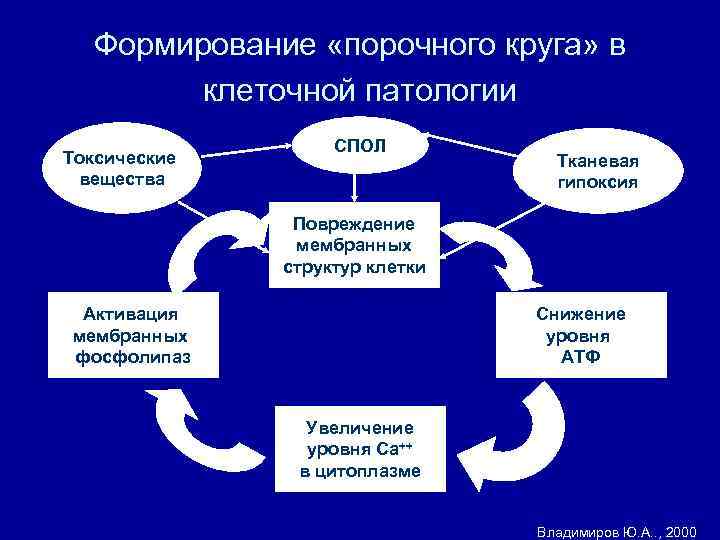 Формирование «порочного круга» в клеточной патологии

Токсические вещества

СПОЛ

Тканевая гипоксия

Повреждение мембранных структур клетки

Активация мембранных фосфолипаз

Снижение уровня АТФ

Увеличение уровня $Ca^{++}$ в цитоплазме

Владимиров Ю.А., 2000